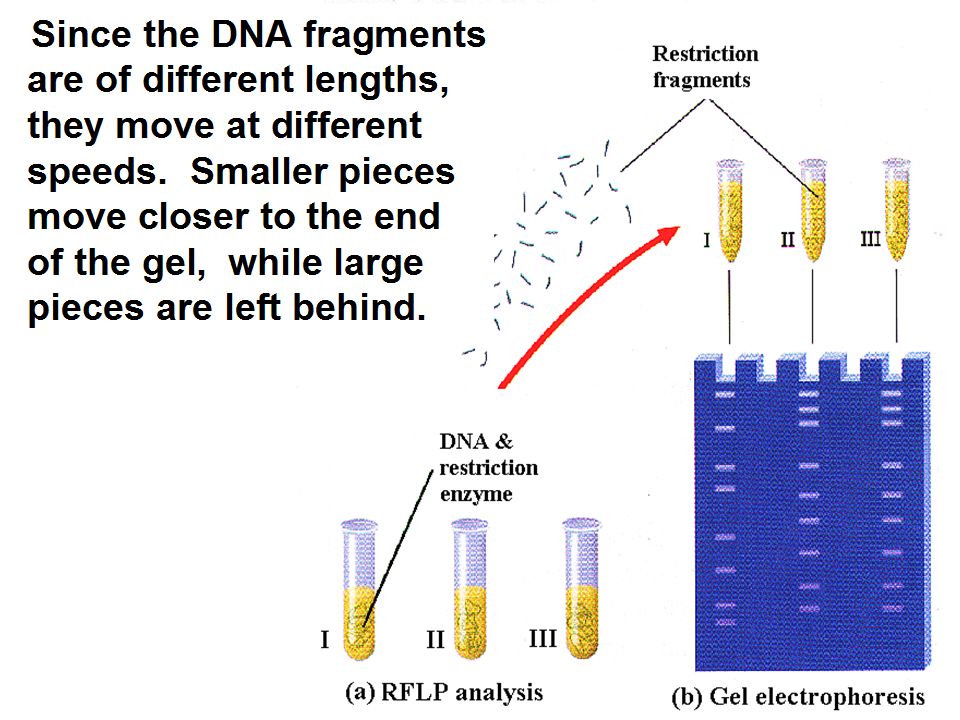 Since the DNA fragments are of different lengths, they move at different speeds. Smaller pieces move closer to the end of the gel, while large pieces are left behind.

Restriction fragments

I
II
III

DNA & restriction enzyme

I
II
III

(a) RFLP analysis

(b) Gel electrophoresis